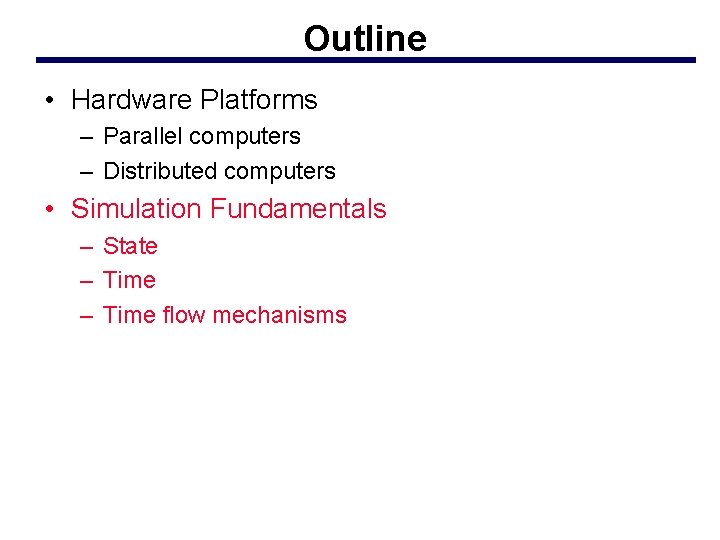 Outline

• Hardware Platforms
  – Parallel computers
  – Distributed computers
• Simulation Fundamentals
  – State
  – Time
  – Time flow mechanisms